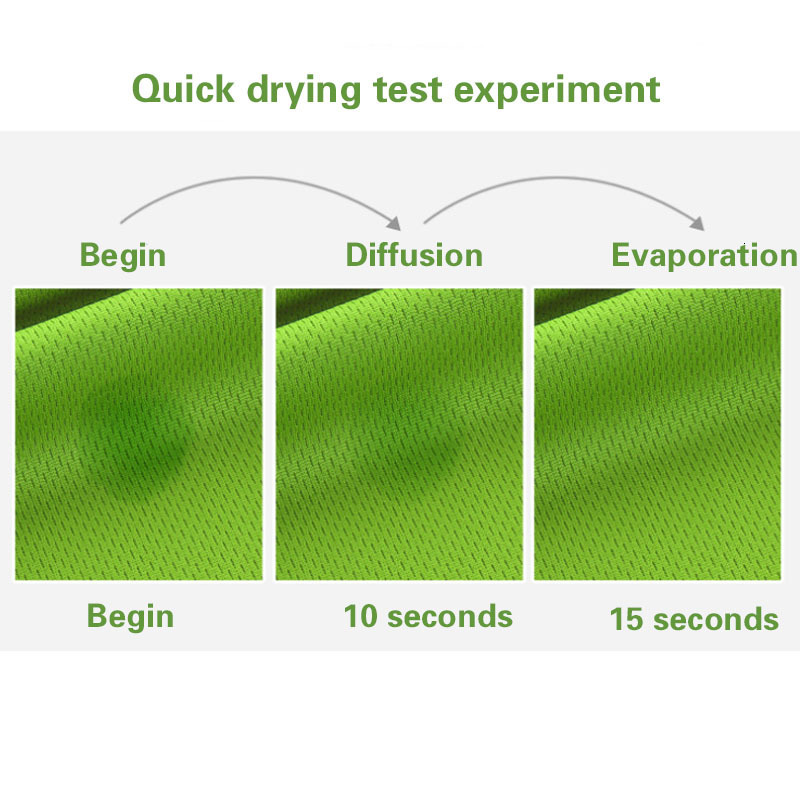 Quick drying test experiment

Begin

Diffusion

Evaporation

Begin

10 seconds

15 seconds